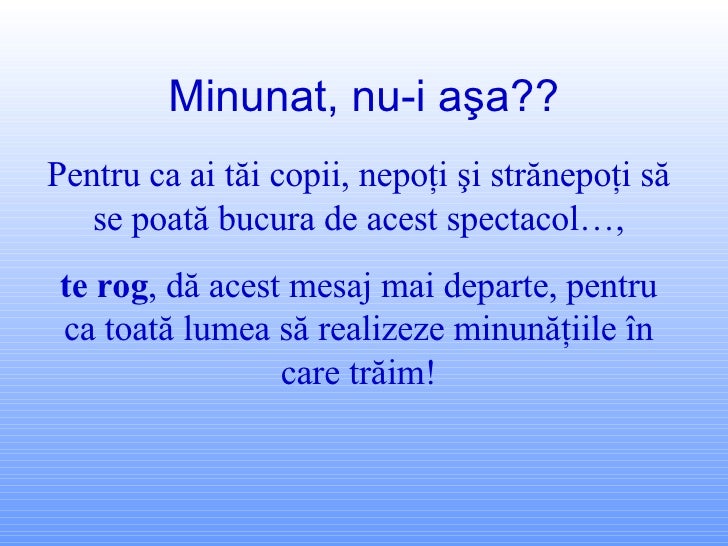 Minunat, nu-i aşa??

Pentru ca ai tăi copii, nepoți şi strănepoți să se poată bucura de acest spectacol…,

te rog, dă acest mesaj mai departe, pentru ca toată lumea să realizeze minunățiile în care trăim!